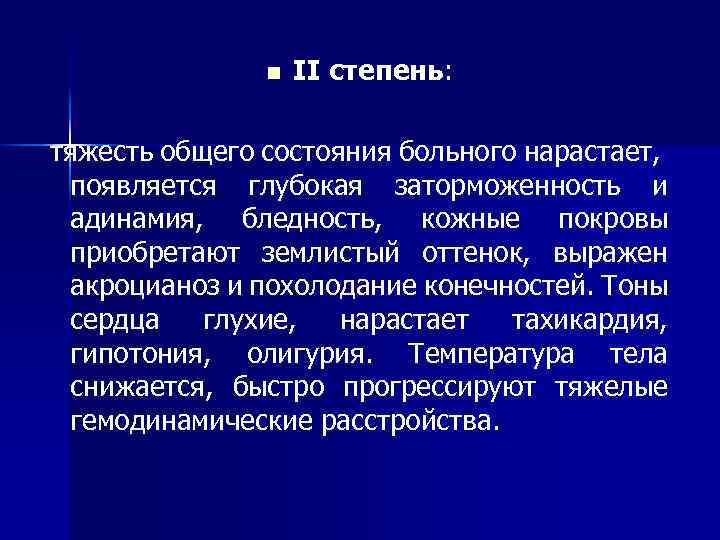 II степень:

тяжесть общего состояния больного нарастает, появляется глубокая заторможенность и адинамия, бледность, кожные покровы приобретают землистый оттенок, выражен акроцианоз и похолодание конечностей. Тоны сердца глухие, нарастает тахикардия, гипотония, олигурия. Температура тела снижается, быстро прогрессируют тяжелые гемодинамические расстройства.